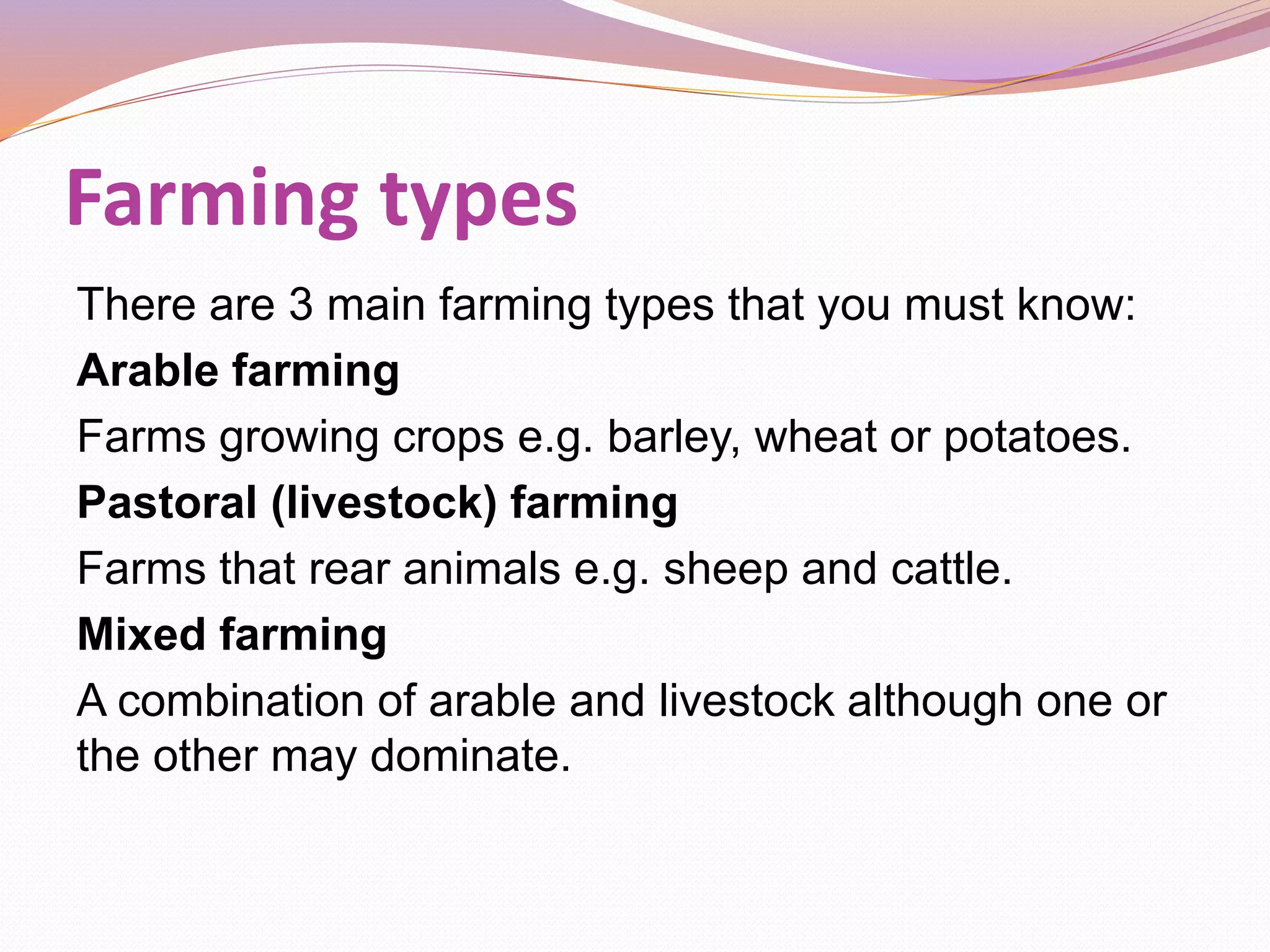 Farming types

There are 3 main farming types that you must know:

Arable farming

Farms growing crops e.g. barley, wheat or potatoes.

Pastoral (livestock) farming

Farms that rear animals e.g. sheep and cattle.

Mixed farming

A combination of arable and livestock although one or the other may dominate.